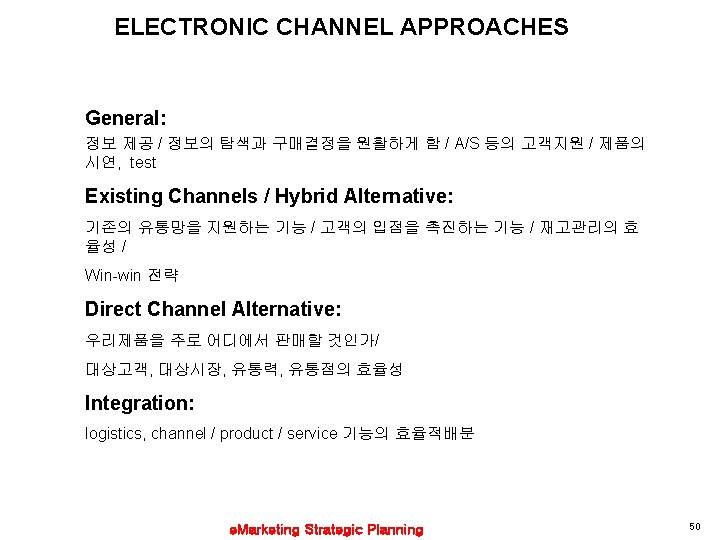 ELECTRONIC CHANNEL APPROACHES

General:
정보 제공 / 정보의 탐색과 구매결정을 원활하게 함 / A/S 등의 고객지원 / 제품의 시연, test

Existing Channels / Hybrid Alternative:
기존의 유통망을 지원하는 기능 / 고객의 입점을 촉진하는 기능 / 재고관리의 효율성 /

Win-win 전략

Direct Channel Alternative:
우리제품을 주로 어디에서 판매할 것인가/

대상고객, 대상시장, 유통력, 유통점의 효율성

Integration:
logistics, channel / product / service 기능의 효율적배분

eMarketing Strategic Planning

50